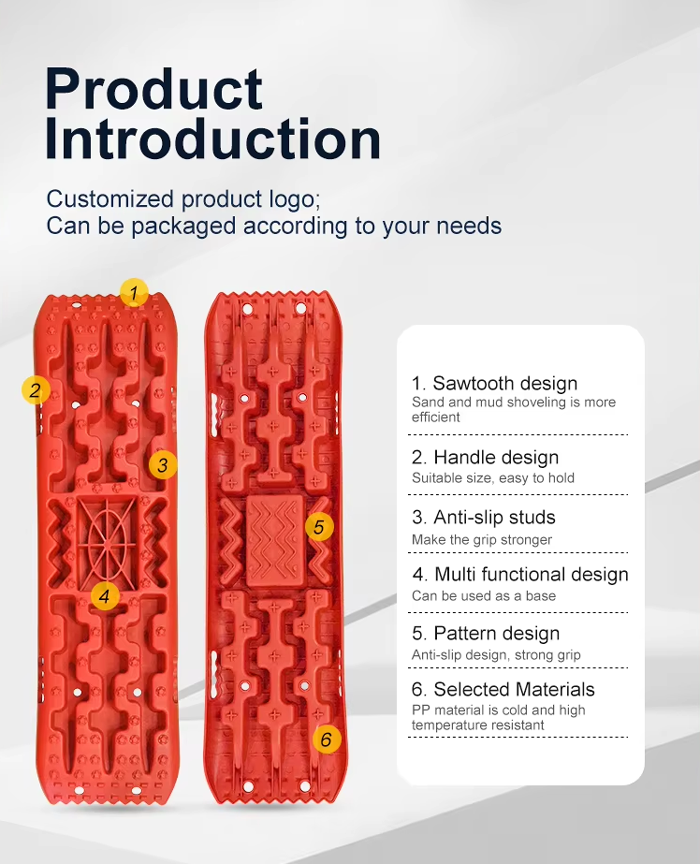 Product Introduction

Customized product logo;
Can be packaged according to your needs

1

2

3

4

5

6

1. Sawtooth design
Sand and mud shoveling is more efficient

2. Handle design
Suitable size, easy to hold

3. Anti-slip studs
Make the grip stronger

4. Multi functional design
Can be used as a base

5. Pattern design
Anti-slip design, strong grip

6. Selected Materials
PP material is cold and high temperature resistant